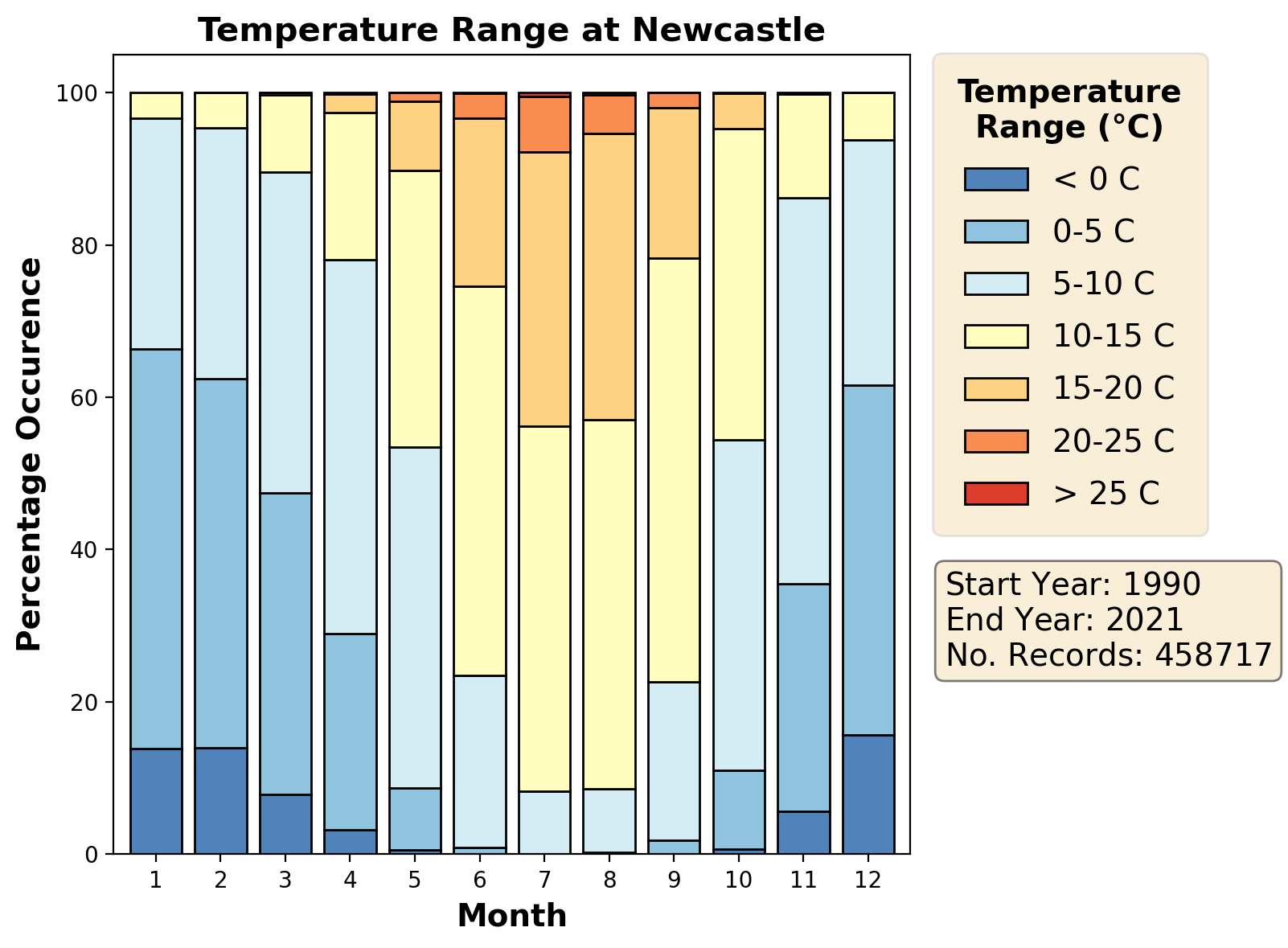 Temperature Range at Newcastle

Percentage Occurence

100
80
60
40
20
0

1 2 3 4 5 6 7 8 9 10 11 12

Month

Temperature Range (°C)
< 0 C
0-5 C
5-10 C
10-15 C
15-20 C
20-25 C
> 25 C

Start Year: 1990
End Year: 2021
No. Records: 458717